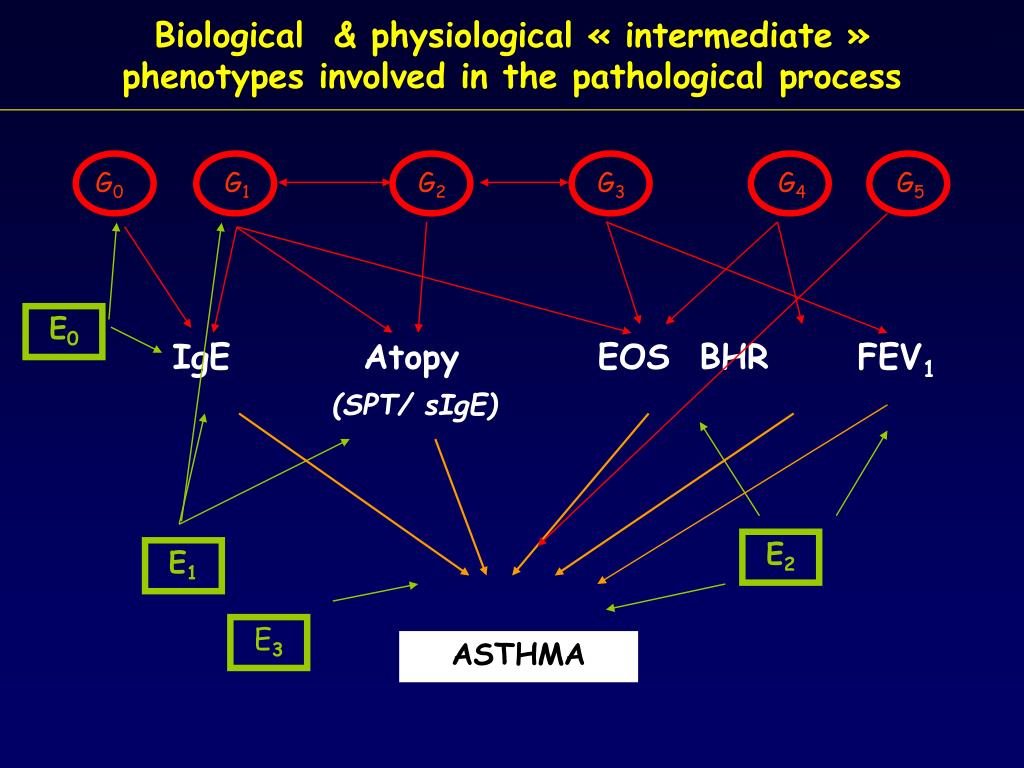 Biological & physiological « intermediate » phenotypes involved in the pathological process

$G_0$ $G_1$ $G_2$ $G_3$ $G_4$ $G_5$

$E_0$

IgE Atopy (SPT/ sIgE) EOS BHR $FEV_1$

$E_1$

$E_2$

$E_3$

ASTHMA